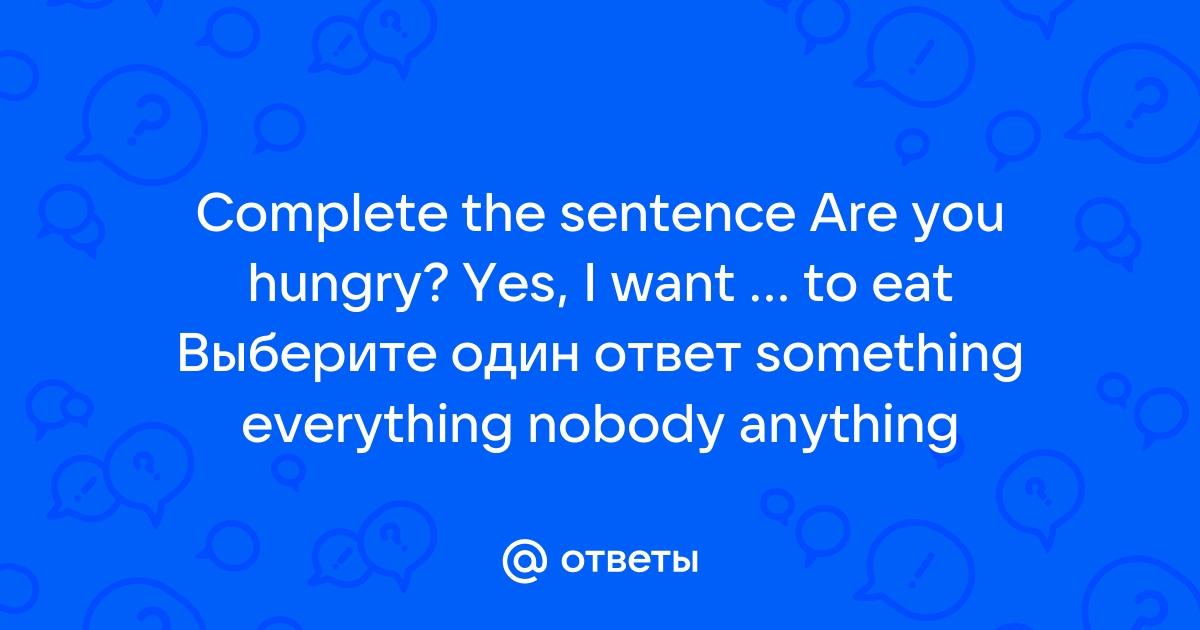 Complete the sentence Are you hungry? Yes, I want ... to eat Выберите один ответ something everything nobody anything

ответы